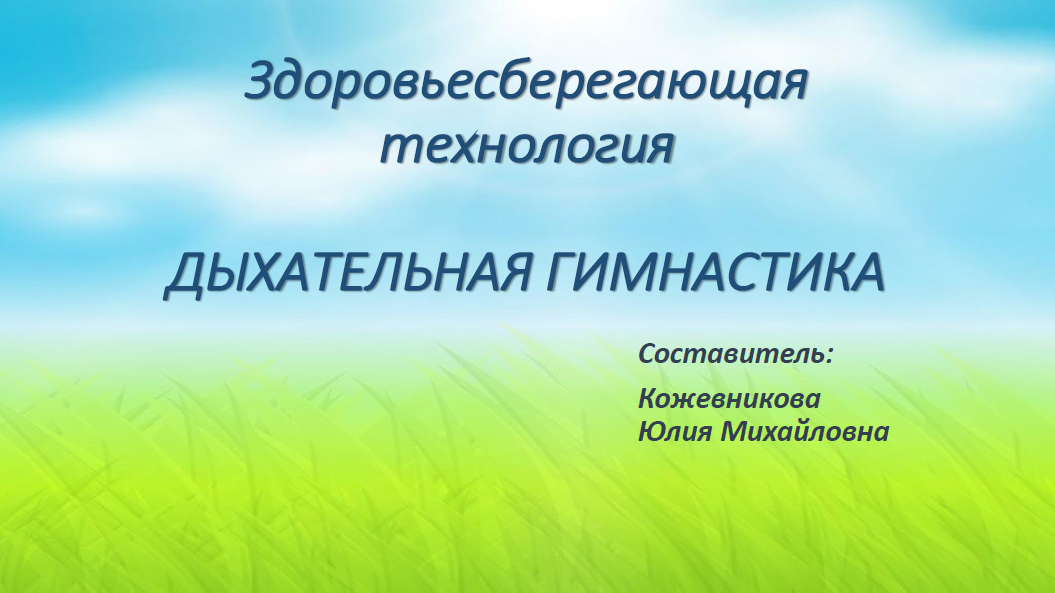 Здоровьесберегающая технология

ДЫХАТЕЛЬНАЯ ГИМНАСТИКА

Составитель:

Кожевникова
Юлия Михайловна